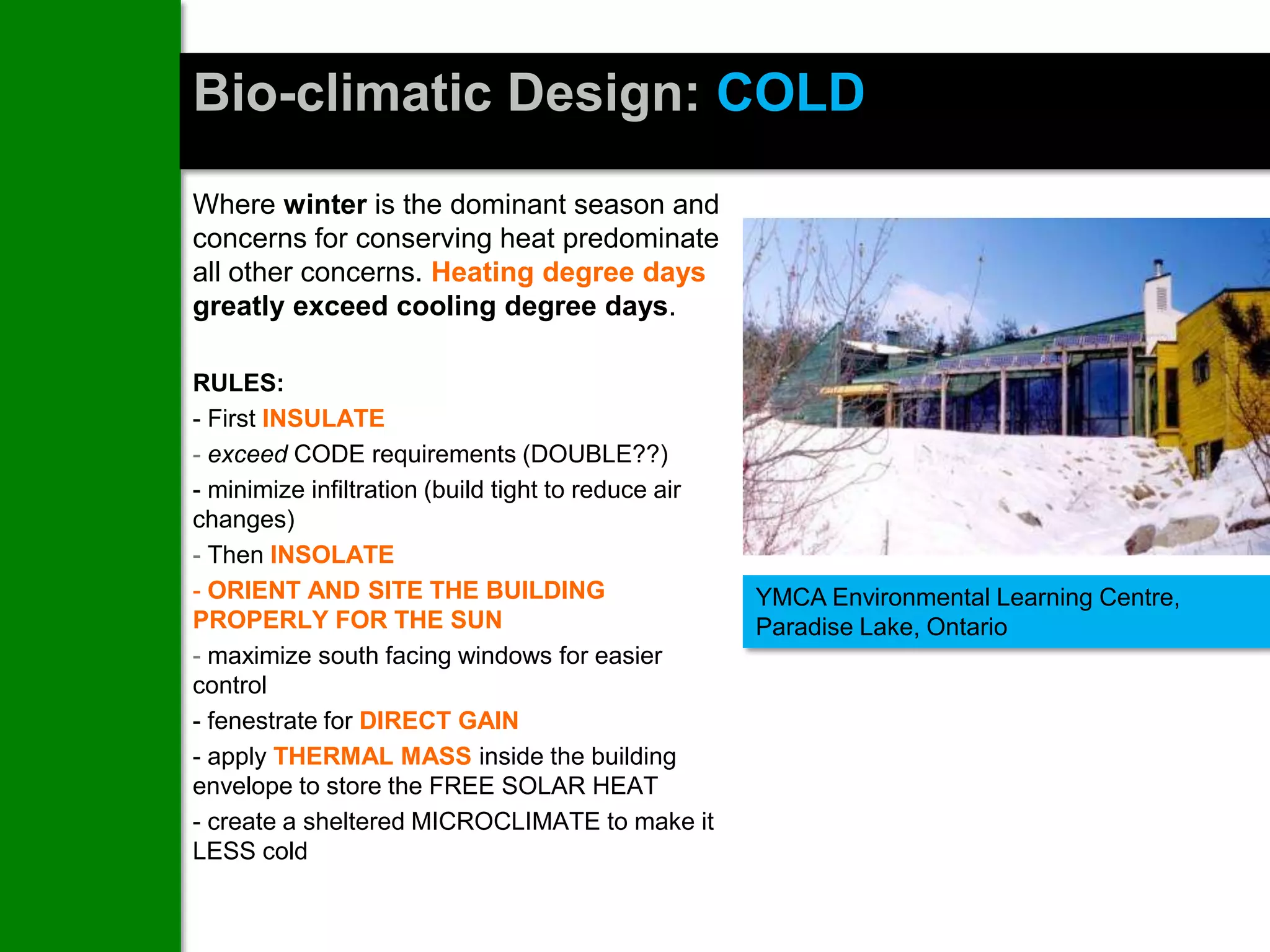 Bio-climatic Design: COLD

Where winter is the dominant season and concerns for conserving heat predominate all other concerns. Heating degree days greatly exceed cooling degree days.

RULES:

- First INSULATE

- exceed CODE requirements (DOUBLE??)

- minimize infiltration (build tight to reduce air changes)

- Then INSOLATE

- ORIENT AND SITE THE BUILDING PROPERLY FOR THE SUN

- maximize south facing windows for easier control

- fenestrate for DIRECT GAIN

- apply THERMAL MASS inside the building envelope to store the FREE SOLAR HEAT

- create a sheltered MICROCLIMATE to make it LESS cold

YMCA Environmental Learning Centre, Paradise Lake, Ontario